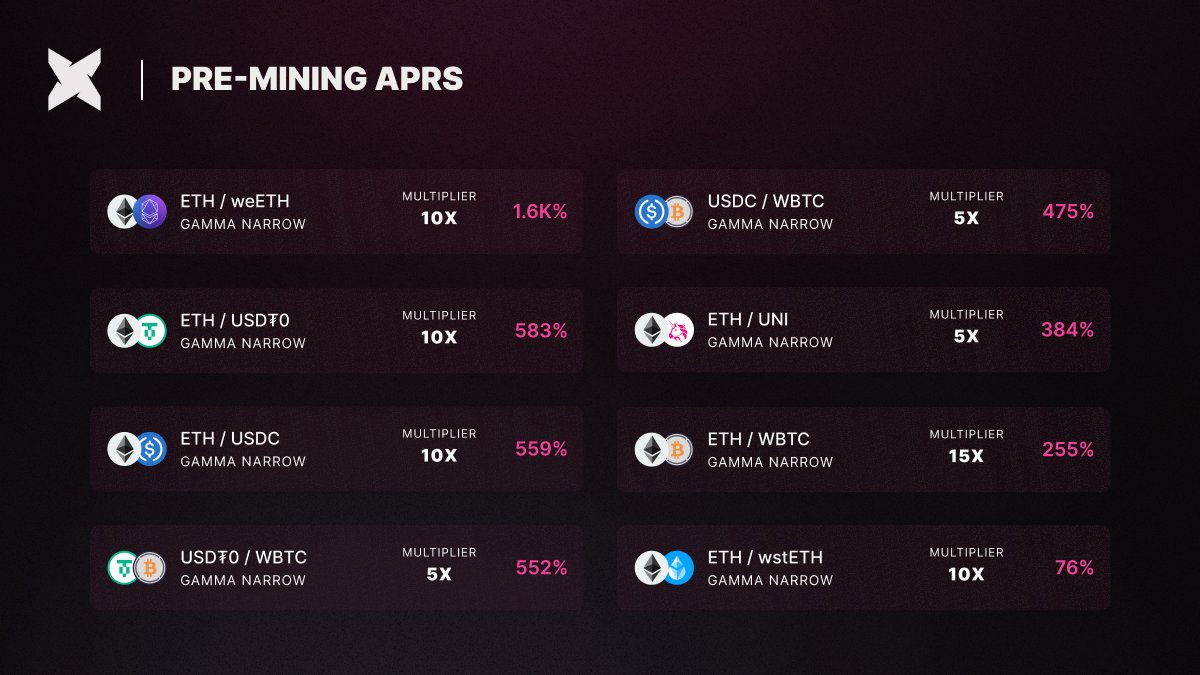 PRE-MINING APRS

ETH / weETH
GAMMA NARROW
MULTIPLIER
10X
1.6K%

ETH / USD₮0
GAMMA NARROW
MULTIPLIER
10X
583%

ETH / USDC
GAMMA NARROW
MULTIPLIER
10X
559%

USD₮0 / WBTC
GAMMA NARROW
MULTIPLIER
5X
552%

USDC / WBTC
GAMMA NARROW
MULTIPLIER
5X
475%

ETH / UNI
GAMMA NARROW
MULTIPLIER
5X
384%

ETH / WBTC
GAMMA NARROW
MULTIPLIER
15X
255%

ETH / wstETH
GAMMA NARROW
MULTIPLIER
10X
76%